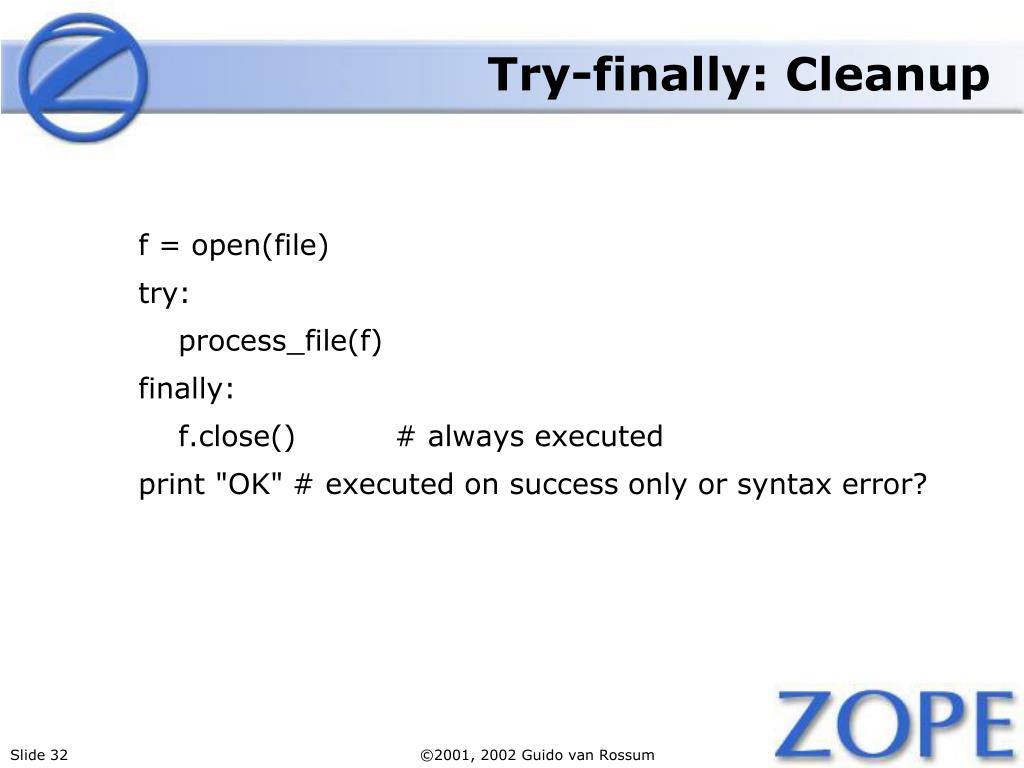 Try-finally: Cleanup

f = open(file)
try:
    process_file(f)
finally:
    f.close()          # always executed
print "OK" # executed on success only or syntax error?

Slide 32

©2001, 2002 Guido van Rossum

ZOPE